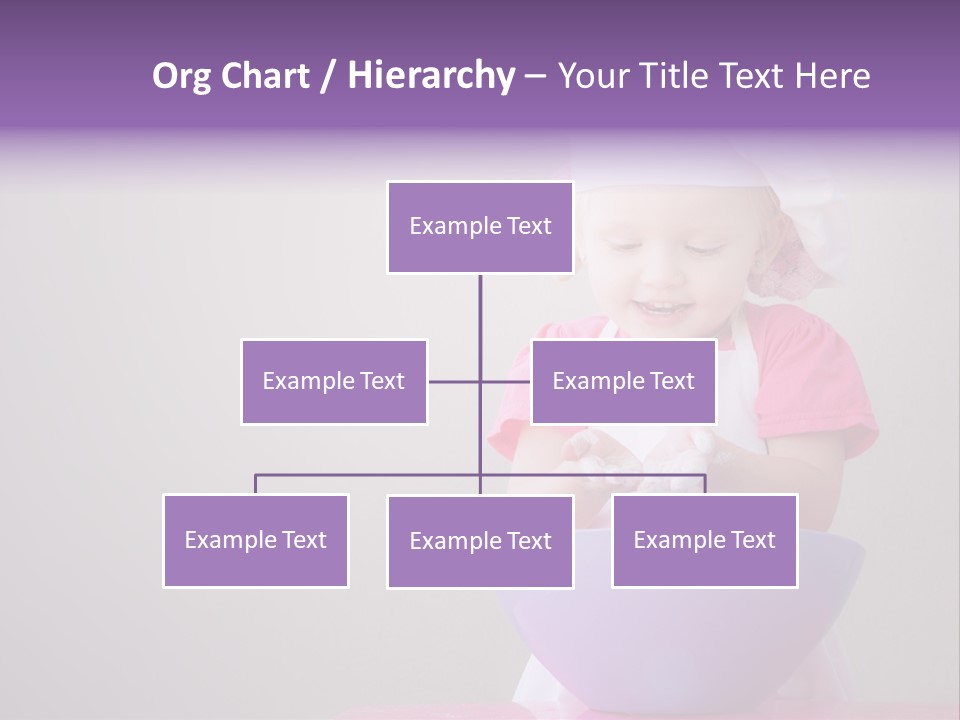 Org Chart / Hierarchy – Your Title Text Here

Example Text

Example Text

Example Text

Example Text

Example Text

Example Text